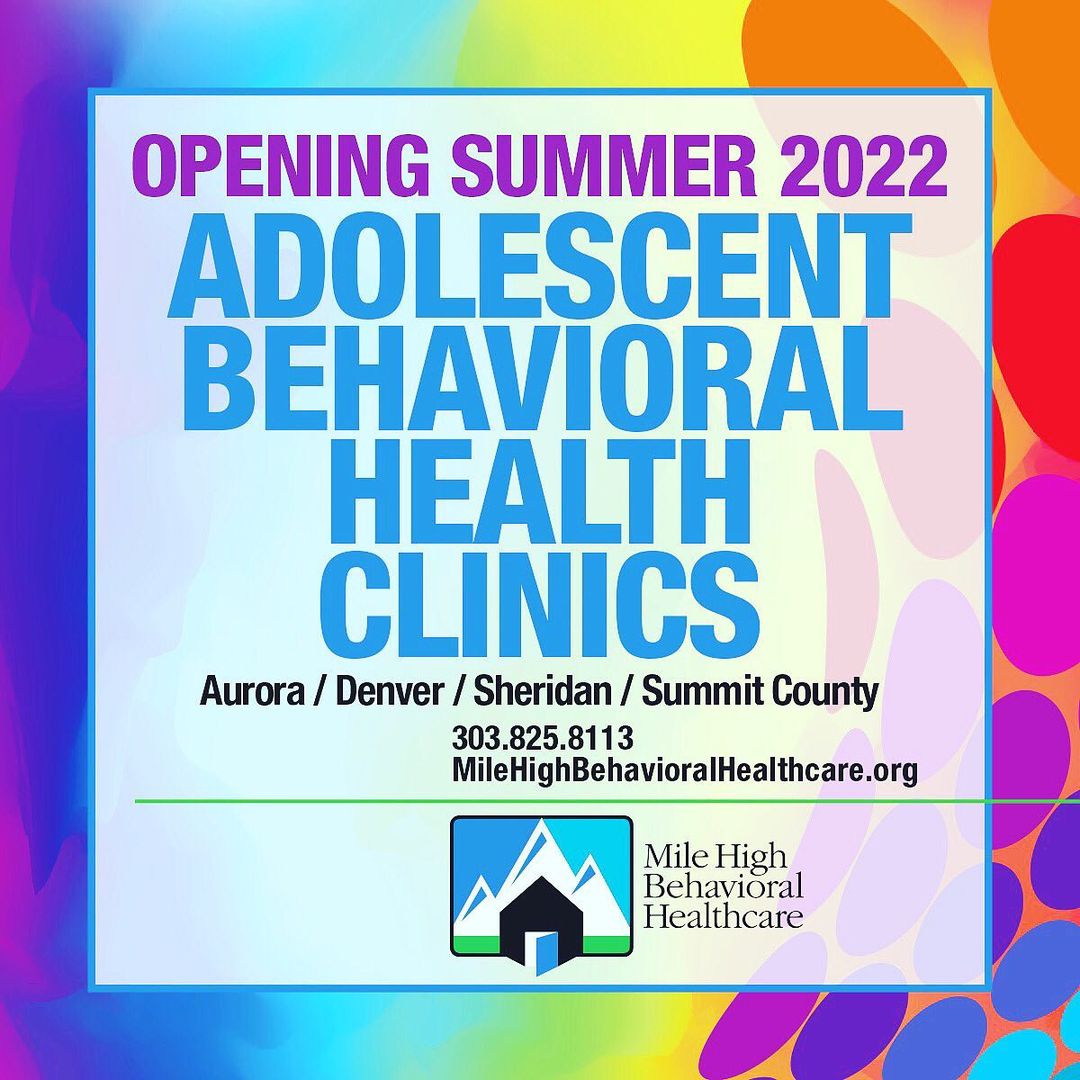 OPENING SUMMER 2022

ADOLESCENT BEHAVIORAL HEALTH CLINICS

Aurora / Denver / Sheridan / Summit County

303.825.8113
MileHighBehavioralHealthcare.org

Mile High Behavioral Healthcare